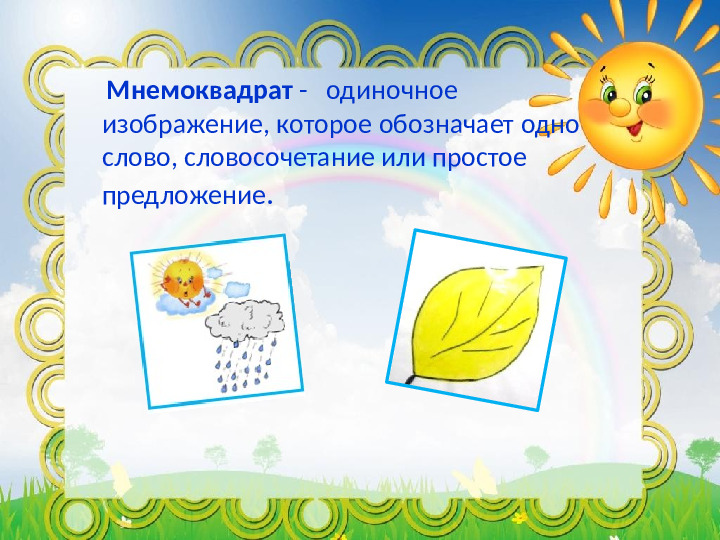 Мнемоквадрат - одиночное изображение, которое обозначает одно слово, словосочетание или простое предложение.